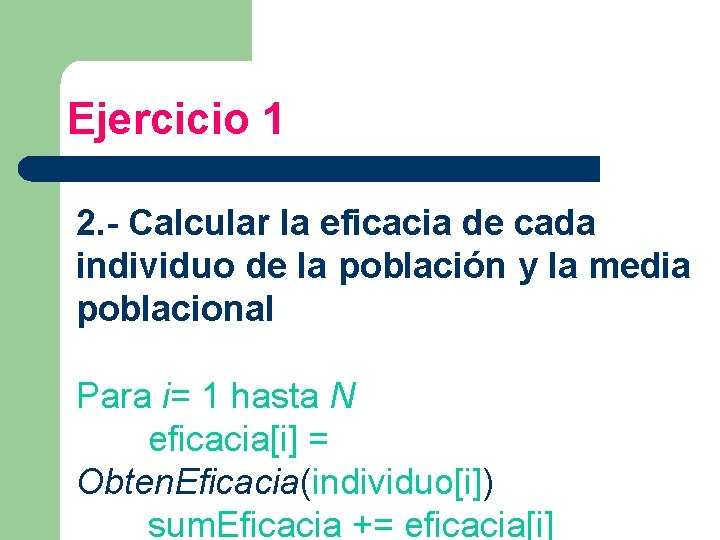 Ejercicio 1

2.- Calcular la eficacia de cada individuo de la población y la media poblacional

Para i= 1 hasta N
eficacia[i] = ObtenEficacia(individuo[i])
sumEficacia += eficacia[i]